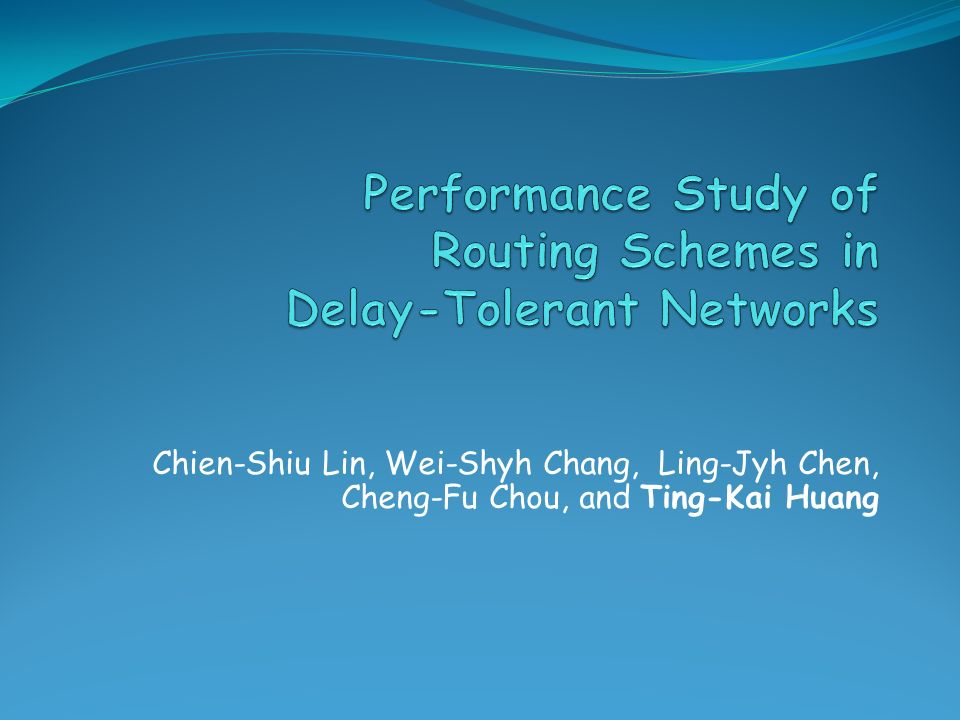 Performance Study of Routing Schemes in Delay-Tolerant Networks

Chien-Shiu Lin, Wei-Shyh Chang, Ling-Jyh Chen, Cheng-Fu Chou, and Ting-Kai Huang